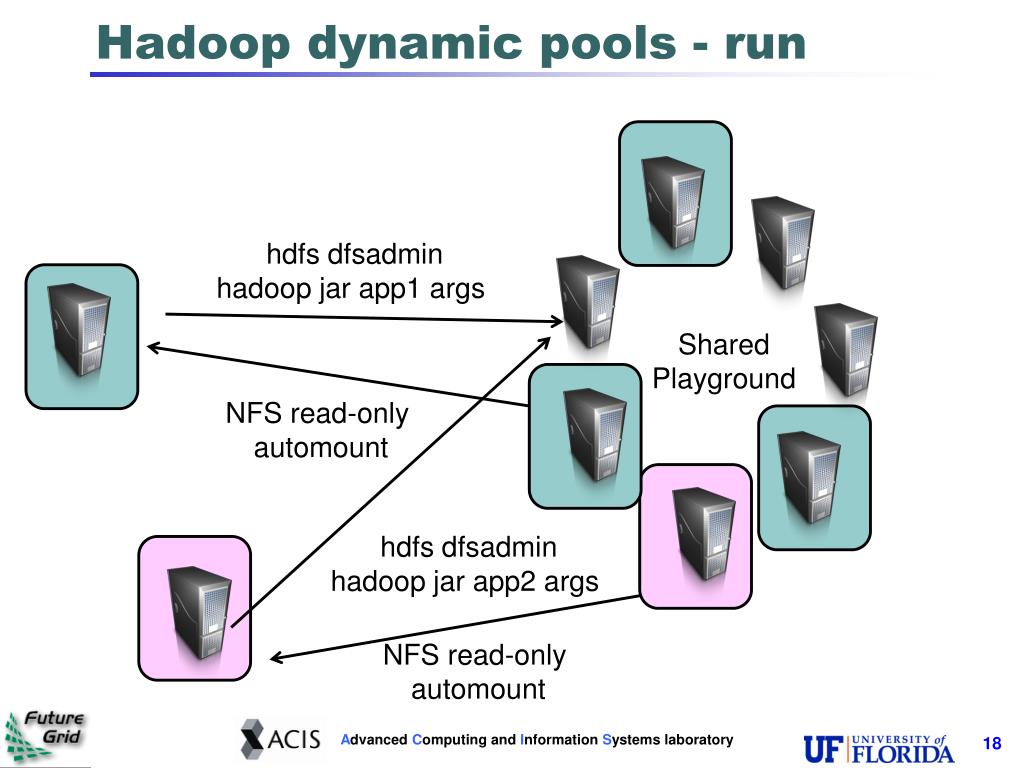 Hadoop dynamic pools - run

hdfs dfsadmin
hadoop jar app1 args

Shared Playground

NFS read-only automount

hdfs dfsadmin
hadoop jar app2 args

NFS read-only automount

Future Grid

ACIS

Advanced Computing and Information Systems laboratory

UF UNIVERSITY of FLORIDA

18